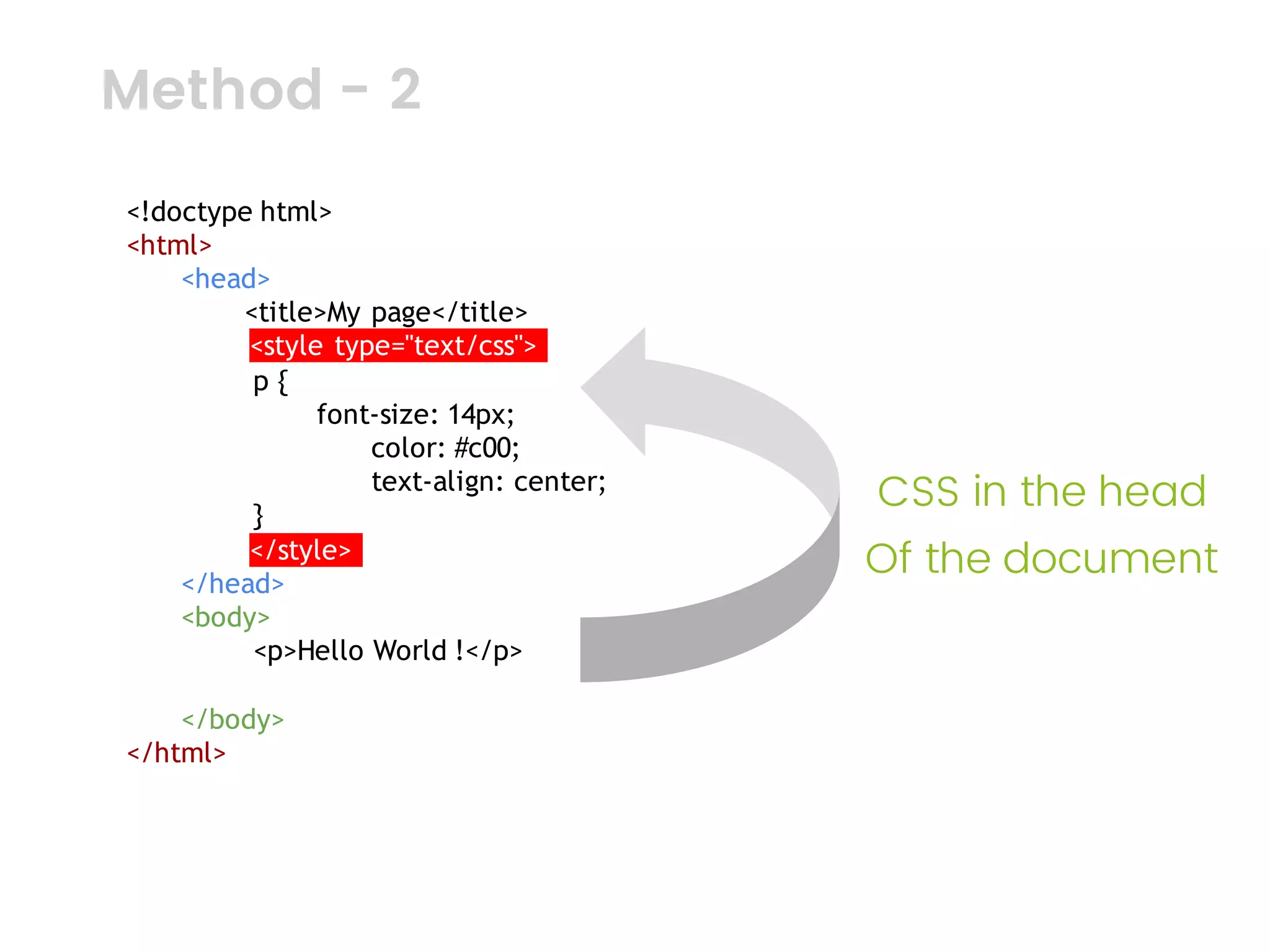 Method - 2

<!doctype html>
<html>
<head>
<title>My page</title>
<style type="text/css">
p {
font-size: 14px;
color: #c00;
text-align: center;
}
</style>
</head>
<body>
<p>Hello World !</p>

</body>
</html>

CSS in the head
Of the document